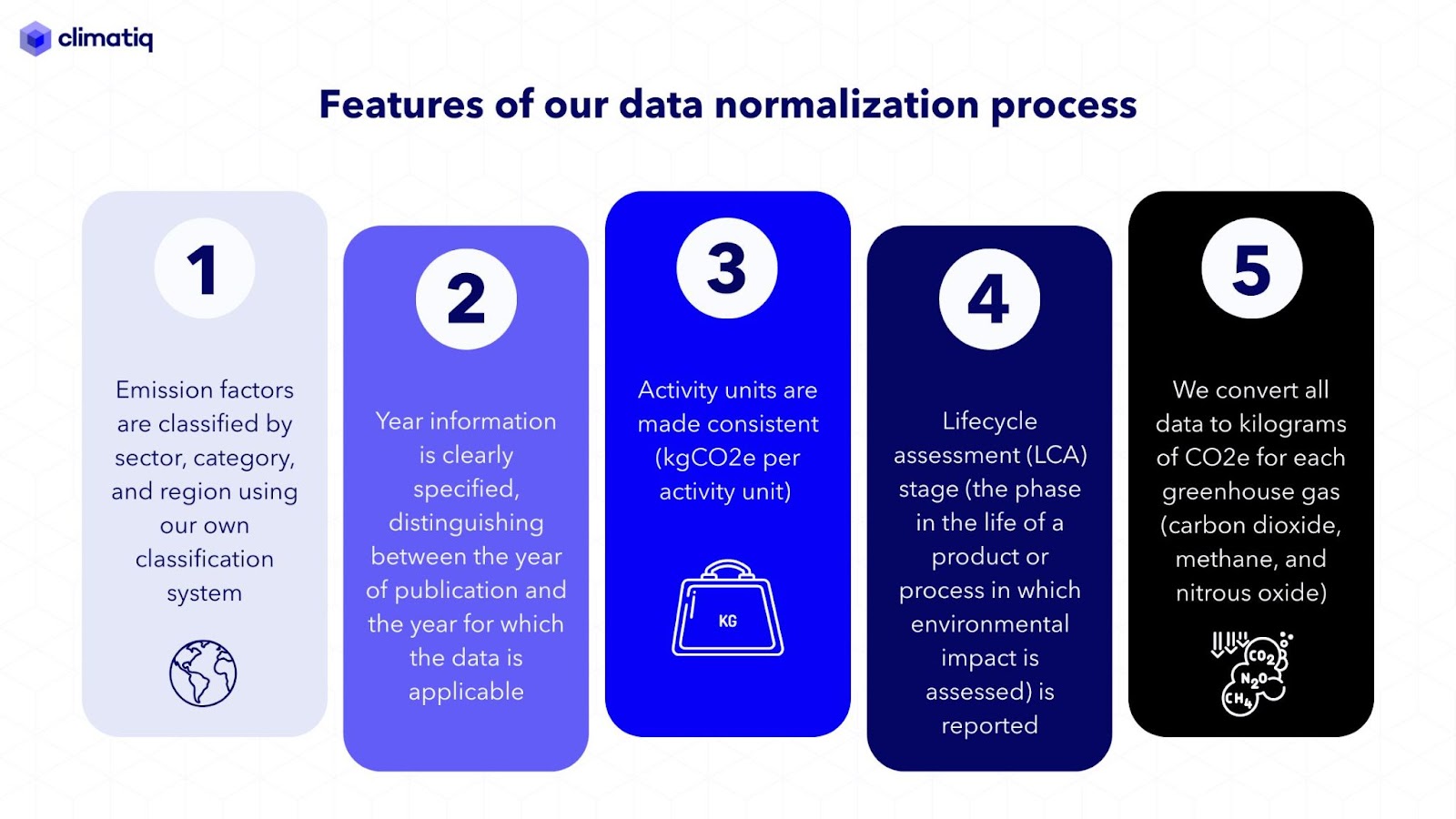 climatiq

Features of our data normalization process

1

Emission factors are classified by sector, category, and region using our own classification system

2

Year information is clearly specified, distinguishing between the year of publication and the year for which the data is applicable

3

Activity units are made consistent (kgCO2e per activity unit)

KG

4

Lifecycle assessment (LCA) stage (the phase in the life of a product or process in which environmental impact is assessed) is reported

5

We convert all data to kilograms of CO2e for each greenhouse gas (carbon dioxide, methane, and nitrous oxide)

$CO_2$ $N_2O$ $CH_4$